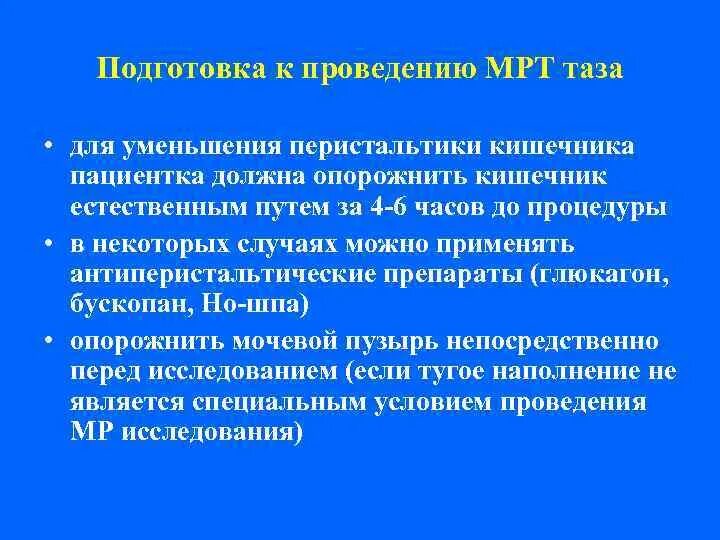 Подготовка к проведению МРТ таза

• для уменьшения перистальтики кишечника пациентка должна опорожнить кишечник естественным путем за 4-6 часов до процедуры
• в некоторых случаях можно применять антиперистальтические препараты (глюкагон, бускопан, Но-шпа)
• опорожнить мочевой пузырь непосредственно перед исследованием (если тугое наполнение не является специальным условием проведения МР исследования)